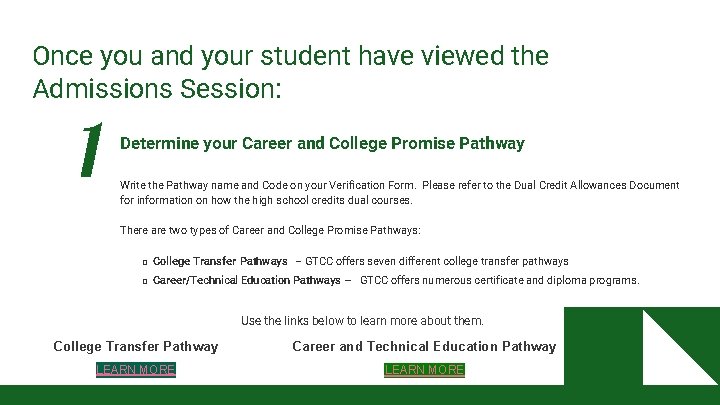 Once you and your student have viewed the Admissions Session:

1

Determine your Career and College Promise Pathway

Write the Pathway name and Code on your Verification Form. Please refer to the Dual Credit Allowances Document for information on how the high school credits dual courses.

There are two types of Career and College Promise Pathways:

▫ College Transfer Pathways – GTCC offers seven different college transfer pathways
▫ Career/Technical Education Pathways – GTCC offers numerous certificate and diploma programs.

Use the links below to learn more about them.

College Transfer Pathway

LEARN MORE

Career and Technical Education Pathway

LEARN MORE